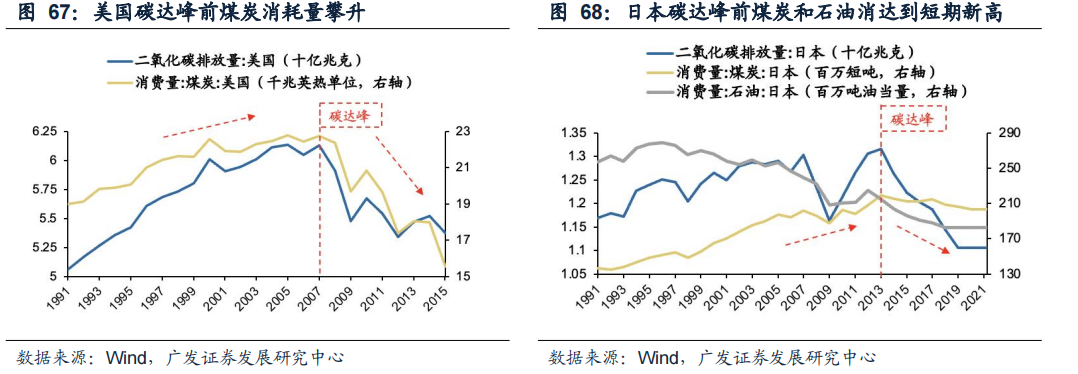 图 67：美国碳达峰前煤炭消耗量攀升

二氧化碳排放量:美国（十亿兆克）
消费量:煤炭:美国（千兆英热单位，右轴）

碳达峰

6.25
6
5.75
5.5
5.25
5

23
21
19
17
15

1991
1993
1995
1997
1999
2001
2003
2005
2007
2009
2011
2013
2015

数据来源：Wind，广发证券发展研究中心

图 68：日本碳达峰前煤炭和石油消达到短期新高

二氧化碳排放量:日本（十亿兆克）
消费量:煤炭:日本（百万短吨，右轴）
消费量:石油:日本（百万吨油当量，右轴）

碳达峰

1.35
1.3
1.25
1.2
1.15
1.1
1.05

290
250
210
170
130

1991
1993
1995
1997
1999
2001
2003
2005
2007
2009
2011
2013
2015
2017
2019
2021

数据来源：Wind，广发证券发展研究中心